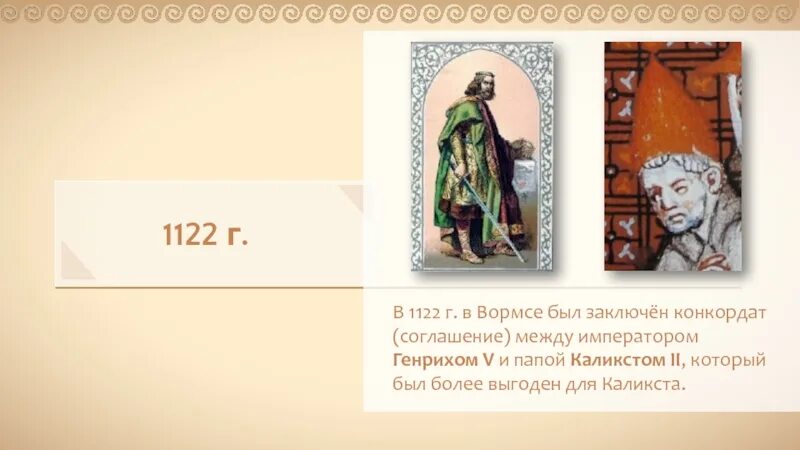 1122 г.

В 1122 г. в Вормсе был заключён конкордат (соглашение) между императором Генрихом V и папой Каликстом II, который был более выгоден для Каликста.